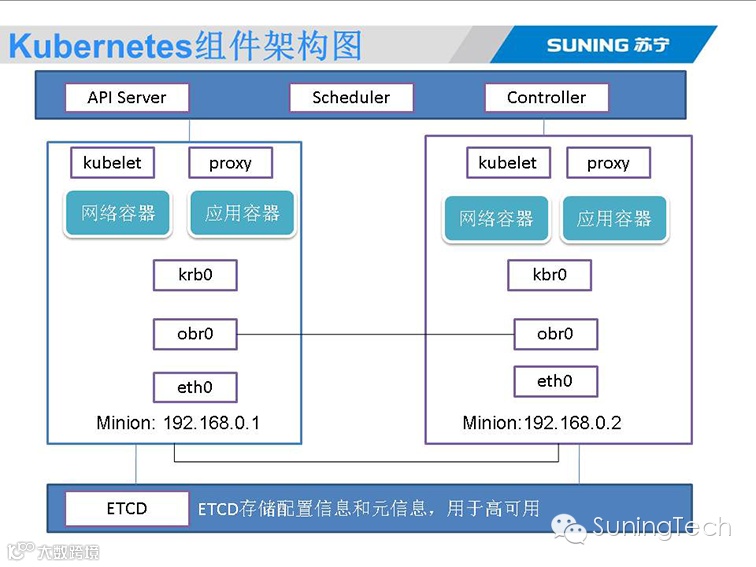 Kubernetes组件架构图

SUNING 苏宁

API Server

Scheduler

Controller

kubelet

proxy

网络容器

应用容器

krb0

obr0

eth0

Minion: 192.168.0.1

kubelet

proxy

网络容器

应用容器

kbr0

obr0

eth0

Minion:192.168.0.2

ETCD

ETCD存储配置信息和元信息，用于高可用

SuningTech

大数跨境